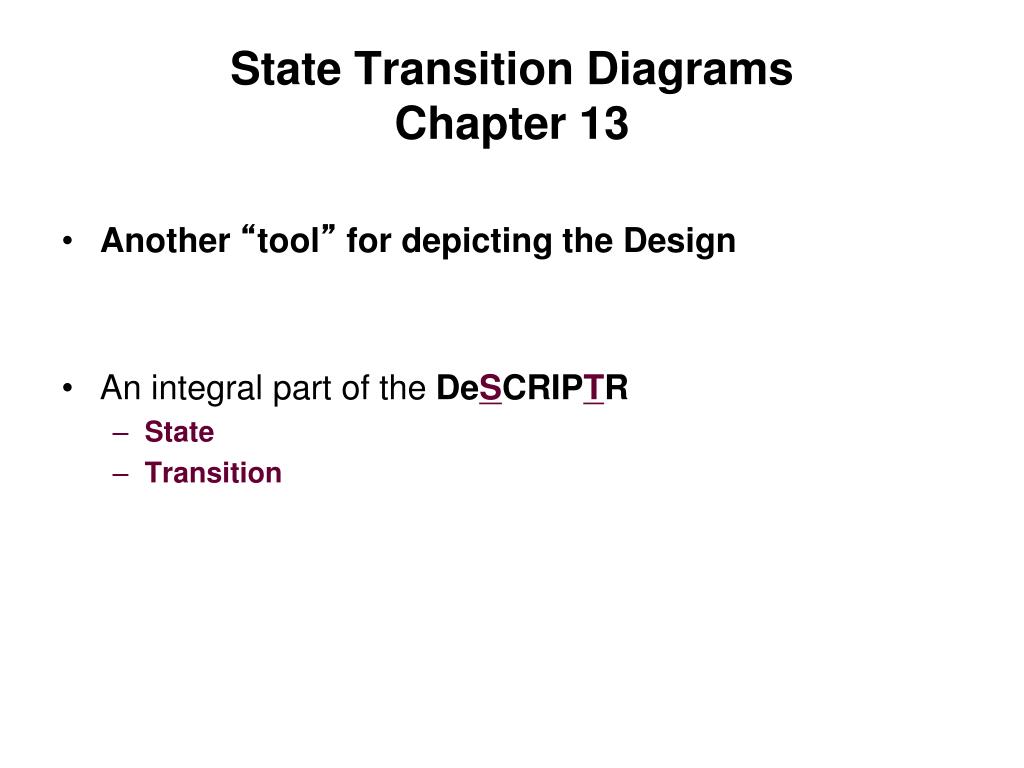 State Transition Diagrams
Chapter 13

• Another “tool” for depicting the Design

• An integral part of the DeSCRIPTR
– State
– Transition